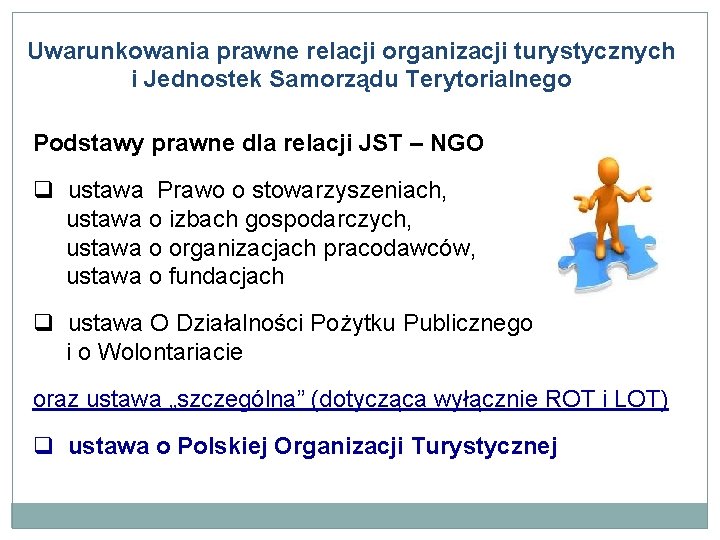 Uwarunkowania prawne relacji organizacji turystycznych i Jednostek Samorządu Terytorialnego

Podstawy prawne dla relacji JST – NGO

❑ ustawa Prawo o stowarzyszeniach, ustawa o izbach gospodarczych, ustawa o organizacjach pracodawców, ustawa o fundacjach

❑ ustawa O Działalności Pożytku Publicznego i o Wolontariacie

oraz ustawa „szczególna” (dotycząca wyłącznie ROT i LOT)

❑ ustawa o Polskiej Organizacji Turystycznej